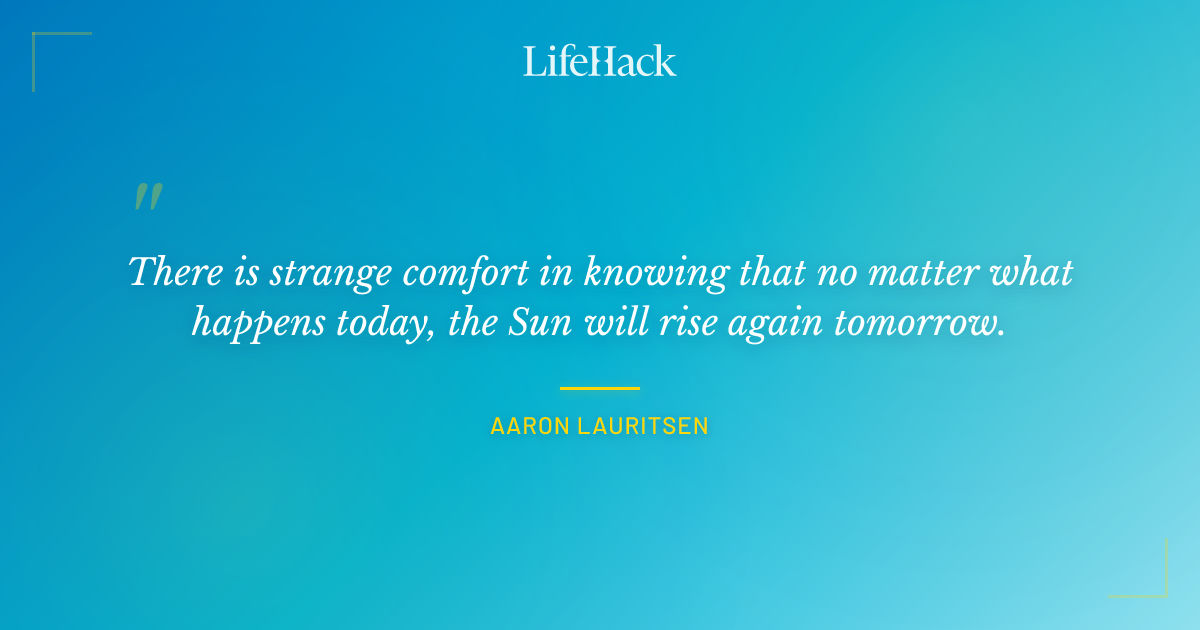 LifeHack

"

There is strange comfort in knowing that no matter what happens today, the Sun will rise again tomorrow.

AARON LAURITSEN